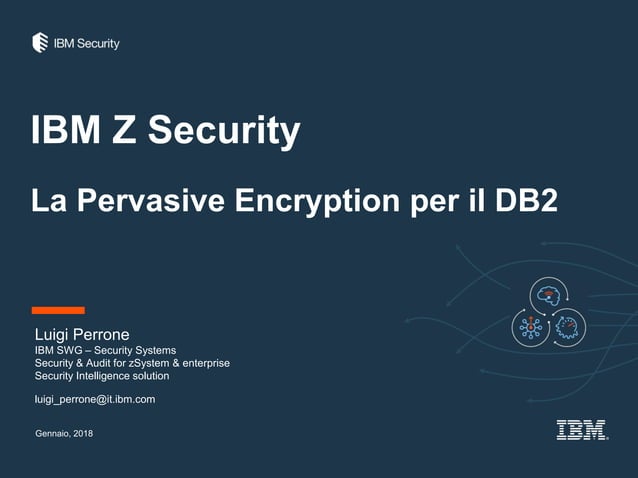 IBM Security

IBM Z Security

La Pervasive Encryption per il DB2

Luigi Perrone
IBM SWG – Security Systems
Security & Audit for zSystem & enterprise
Security Intelligence solution

luigi_perrone@it.ibm.com

Gennaio, 2018

IBM